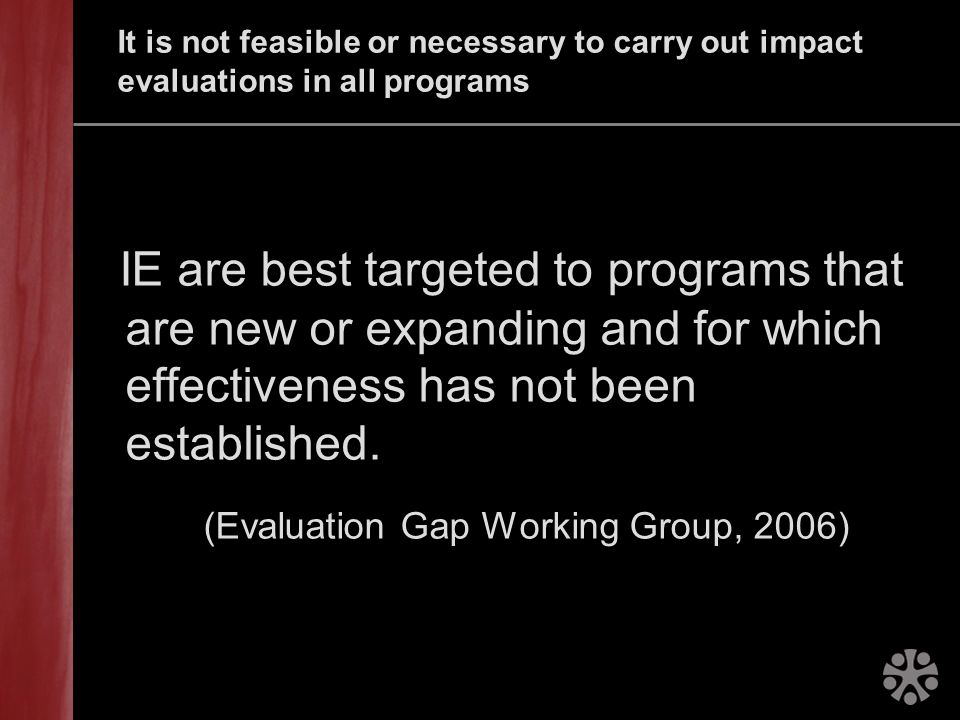 It is not feasible or necessary to carry out impact evaluations in all programs

IE are best targeted to programs that are new or expanding and for which effectiveness has not been established.

(Evaluation Gap Working Group, 2006)